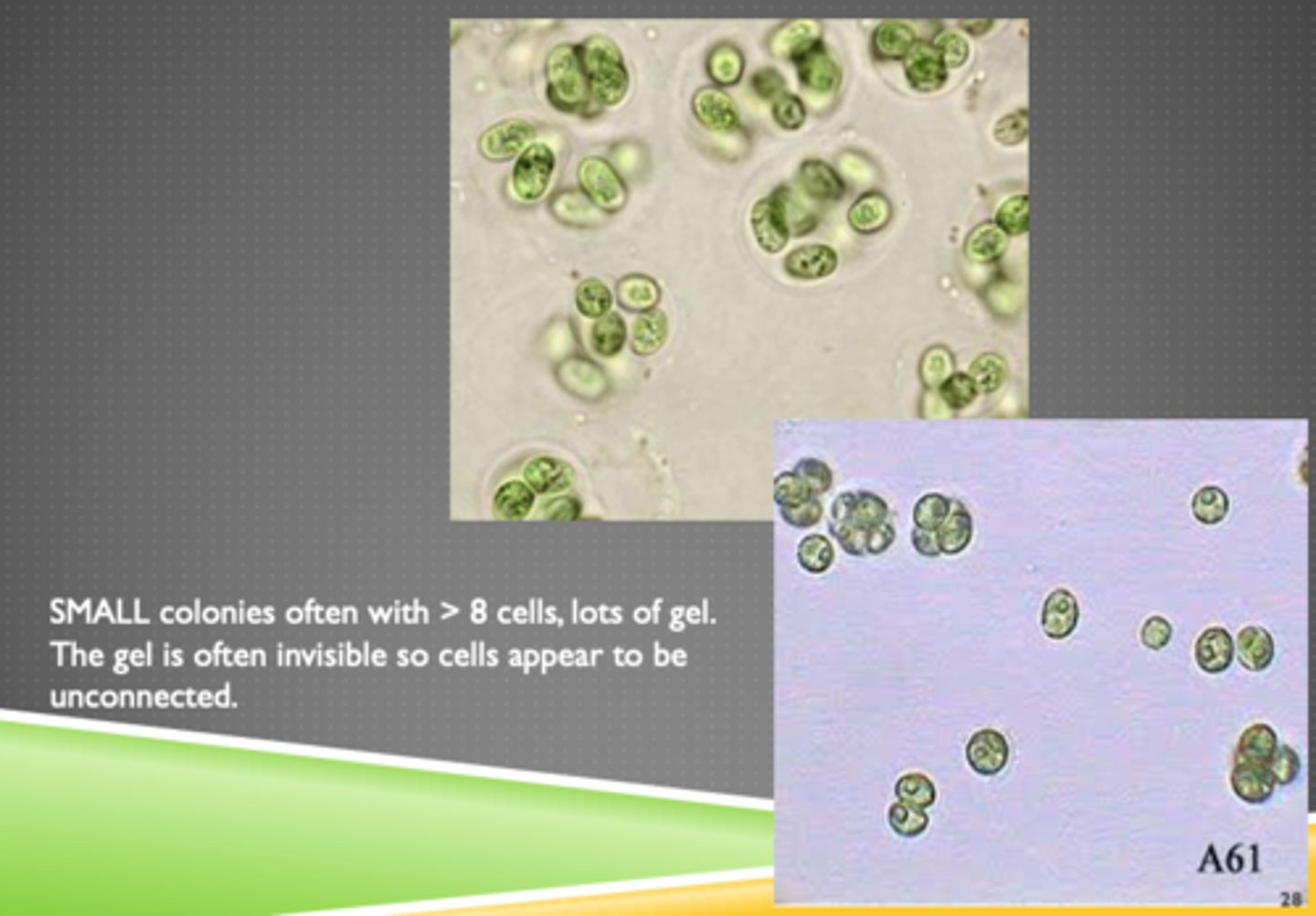 SMALL colonies often with > 8 cells, lots of gel. The gel is often invisible so cells appear to be unconnected.

A61

28